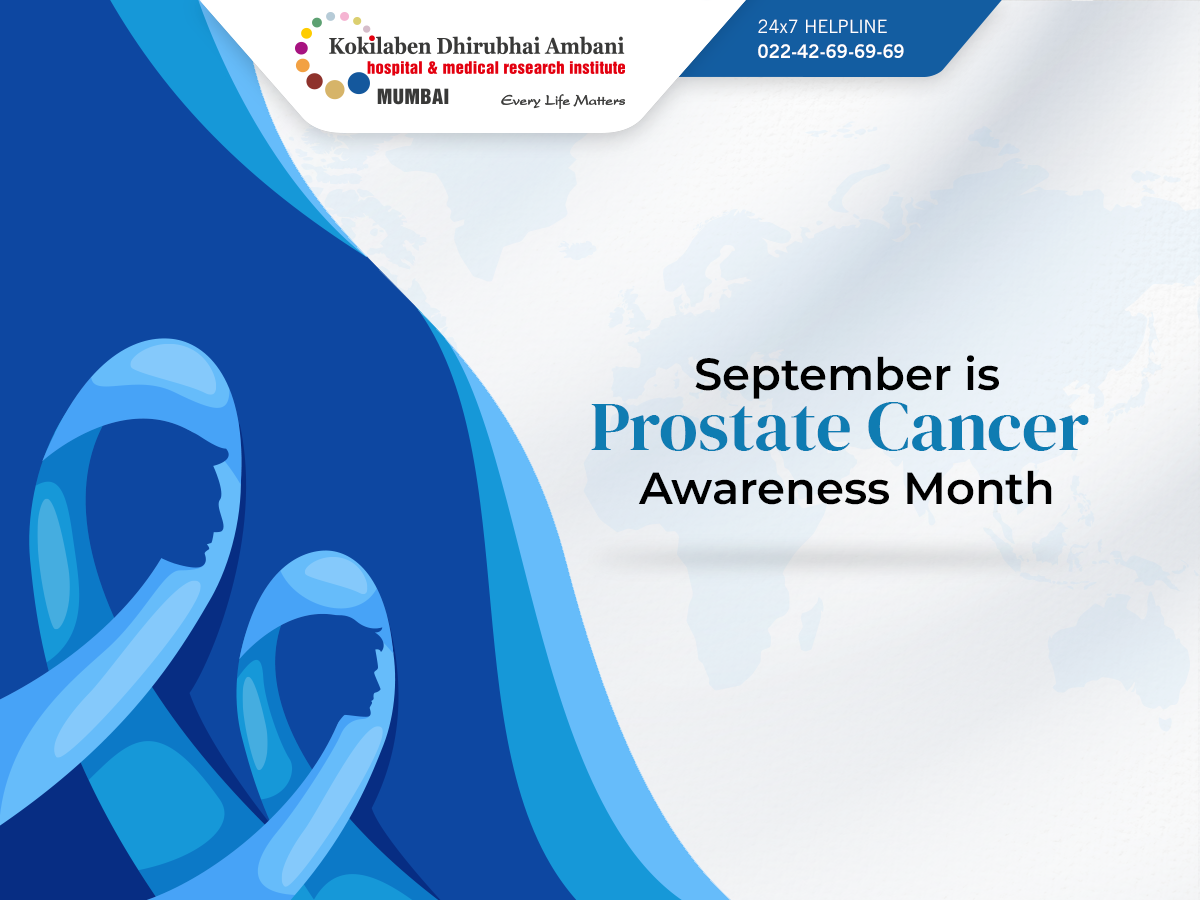 Kokilaben Dhirubhai Ambani
hospital & medical research institute
MUMBAI
Every Life Matters

24x7 HELPLINE
022-42-69-69-69

September is
Prostate Cancer
Awareness Month